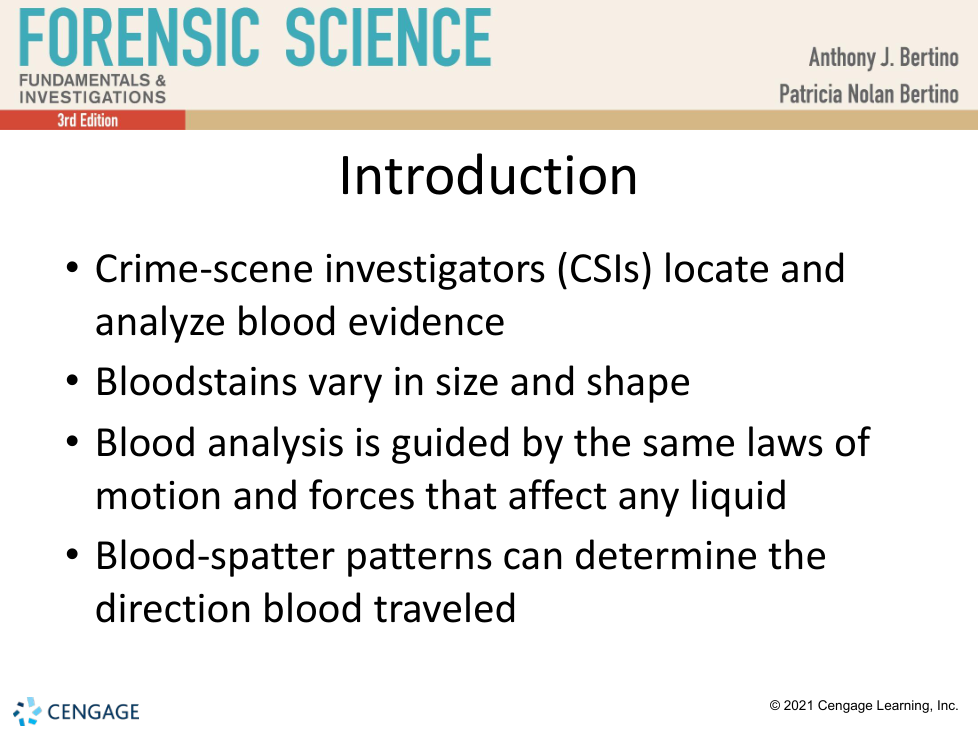 FORENSIC SCIENCE
FUNDAMENTALS & INVESTIGATIONS
3rd Edition

Anthony J. Bertino
Patricia Nolan Bertino

Introduction

• Crime-scene investigators (CSIs) locate and analyze blood evidence
• Bloodstains vary in size and shape
• Blood analysis is guided by the same laws of motion and forces that affect any liquid
• Blood-spatter patterns can determine the direction blood traveled

CENGAGE

© 2021 Cengage Learning, Inc.